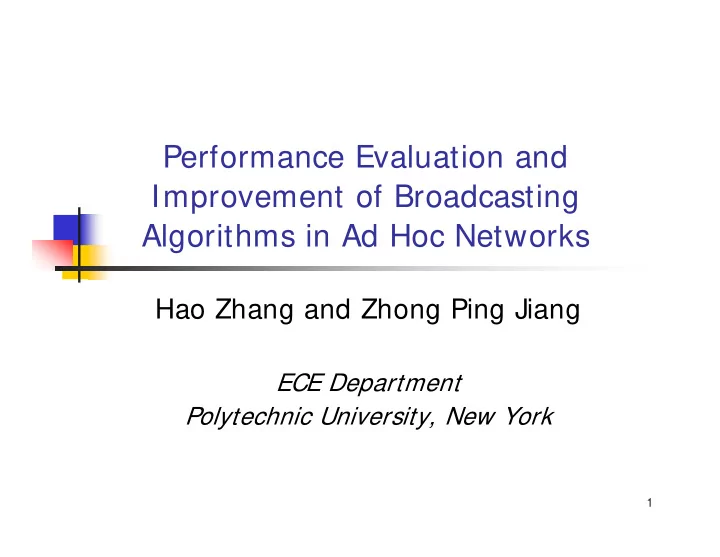 Performance Evaluation and Improvement of Broadcasting Algorithms in Ad Hoc Networks

Hao Zhang and Zhong Ping Jiang

ECE Department
Polytechnic University, New York

1